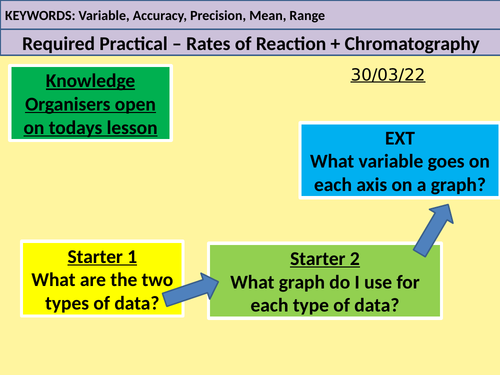 KEYWORDS: Variable, Accuracy, Precision, Mean, Range

Required Practical – Rates of Reaction + Chromatography

Knowledge Organisers open on todays lesson

30/03/22

EXT
What variable goes on each axis on a graph?

Starter 1
What are the two types of data?

Starter 2
What graph do I use for each type of data?